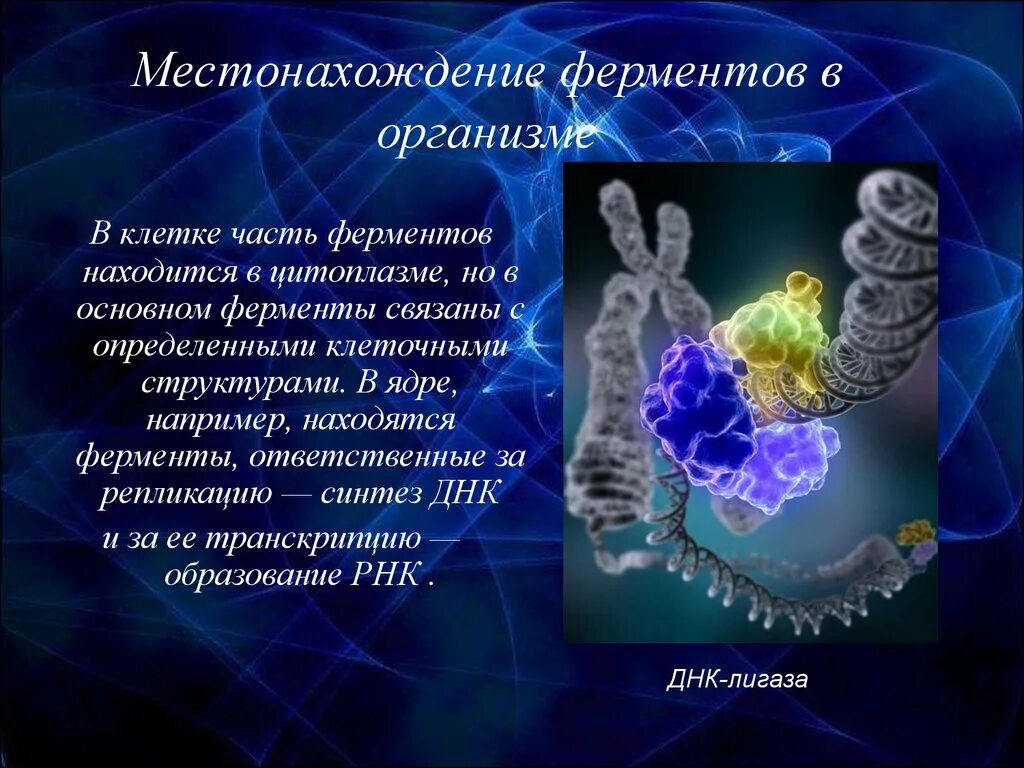 Местонахождение ферментов в организме

В клетке часть ферментов находится в цитоплазме, но в основном ферменты связаны с определенными клеточными структурами. В ядре, например, находятся ферменты, ответственные за репликацию — синтез ДНК и за ее транскрипцию — образование РНК .

ДНК-лигаза